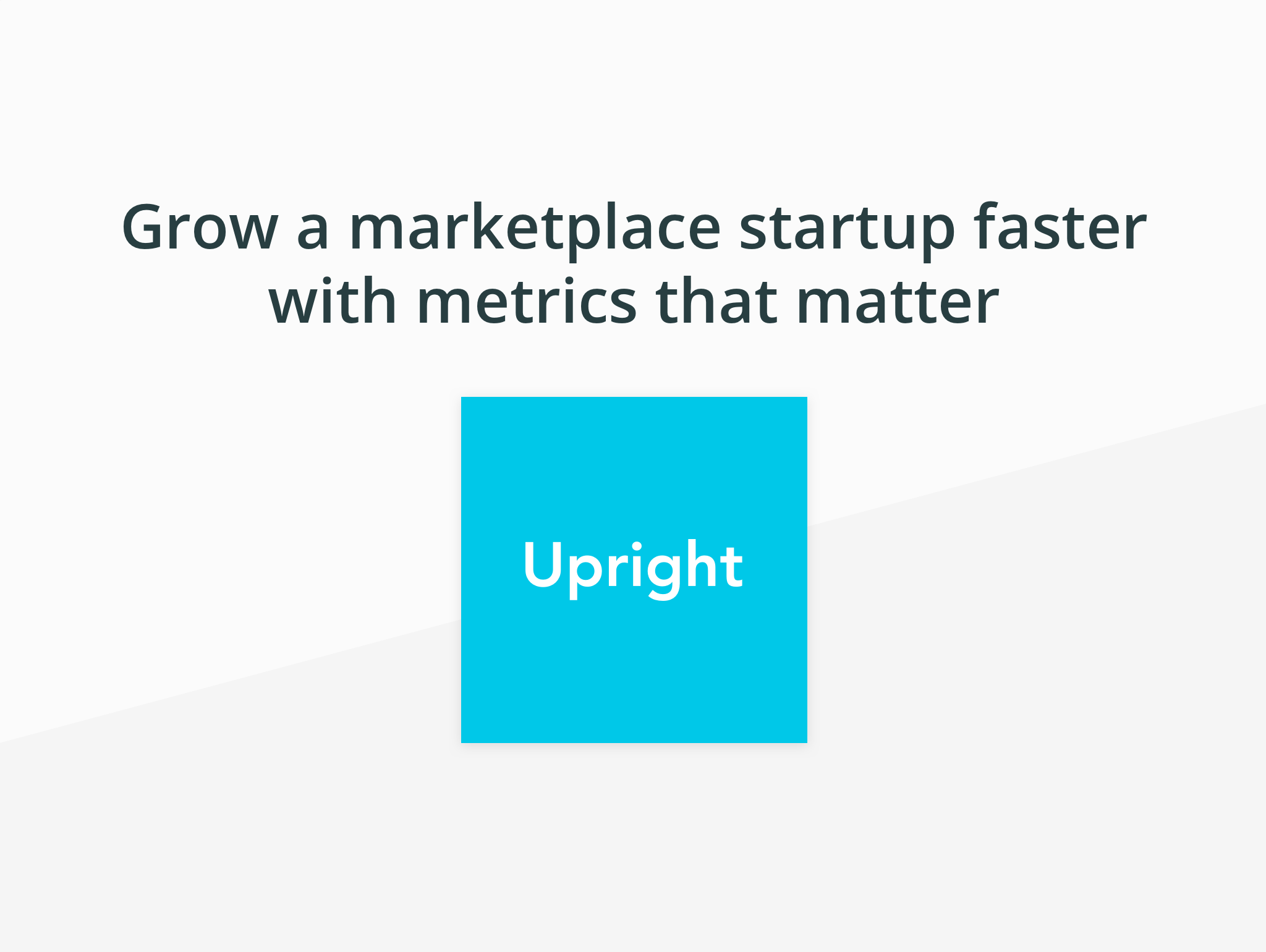 Grow a marketplace startup faster with metrics that matter

Upright